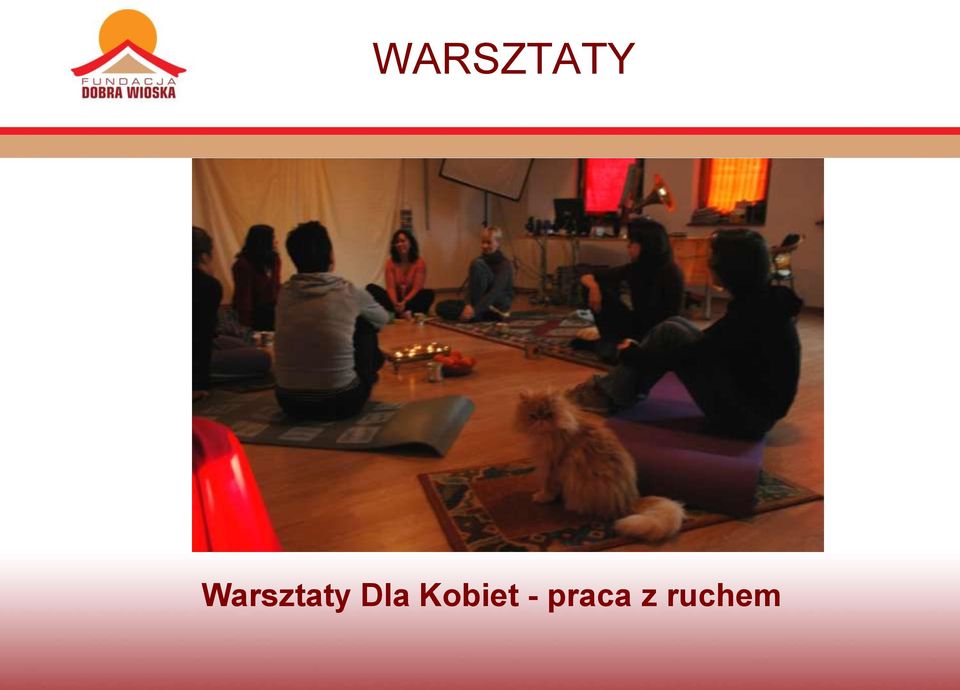 FUNDACJA
DOBRA WIOSKA

WARSZTATY

Warsztaty Dla Kobiet - praca z ruchem